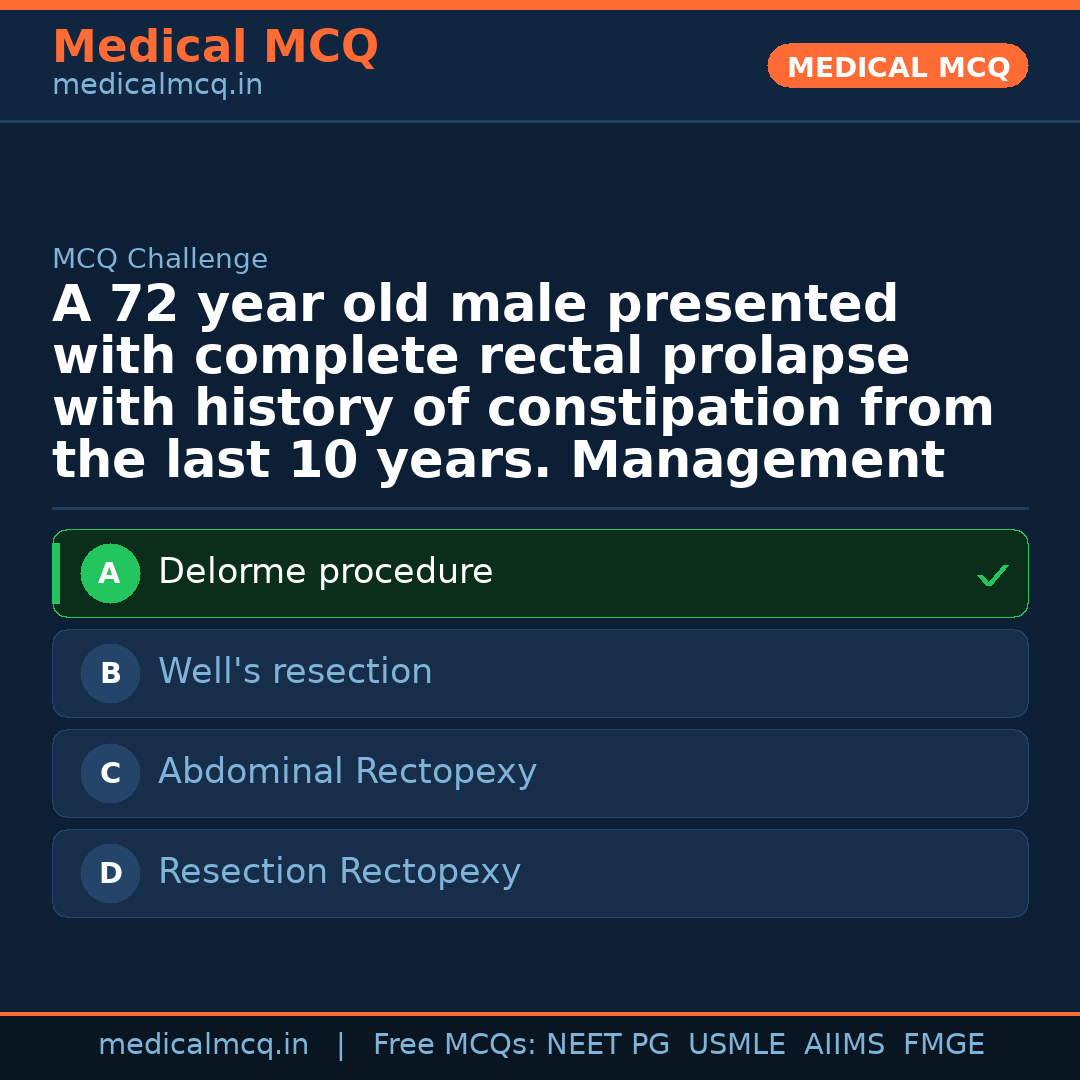 Medical MCQ
medicalmcq.in

MEDICAL MCQ

MCQ Challenge

A 72 year old male presented with complete rectal prolapse with history of constipation from the last 10 years. Management

A Delorme procedure ✓

B Well's resection

C Abdominal Rectopexy

D Resection Rectopexy

medicalmcq.in | Free MCQs: NEET PG USMLE AIIMS FMGE